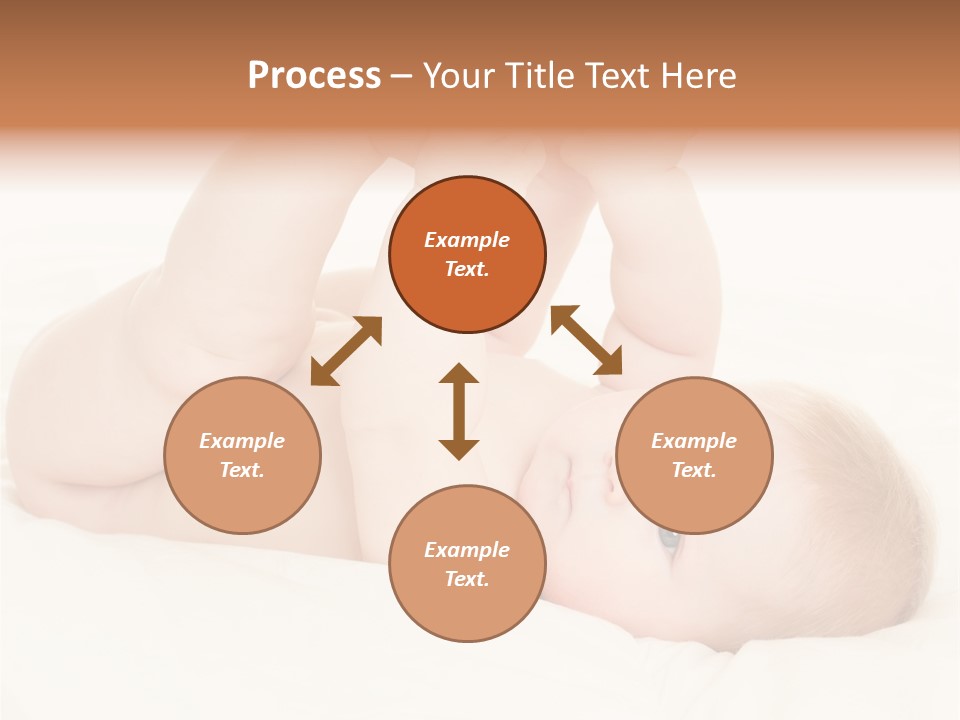 Process – Your Title Text Here

Example Text.

Example Text.

Example Text.

Example Text.